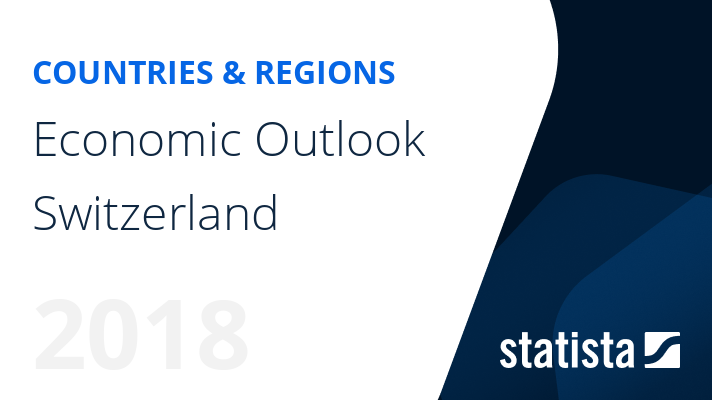 COUNTRIES & REGIONS

Economic Outlook Switzerland

2018

statista